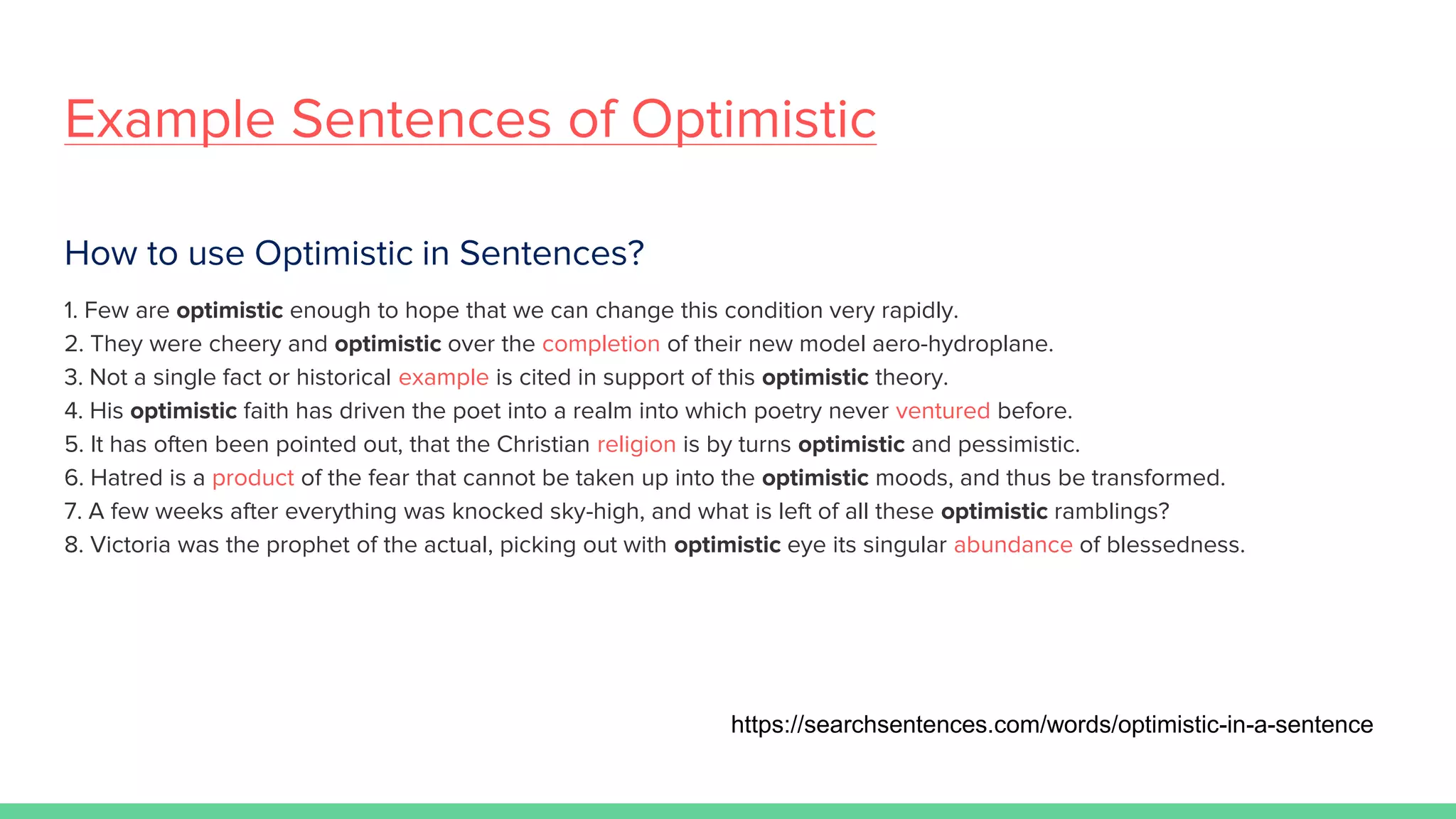 Example Sentences of Optimistic

How to use Optimistic in Sentences?

1. Few are optimistic enough to hope that we can change this condition very rapidly.
2. They were cheery and optimistic over the completion of their new model aero-hydroplane.
3. Not a single fact or historical example is cited in support of this optimistic theory.
4. His optimistic faith has driven the poet into a realm into which poetry never ventured before.
5. It has often been pointed out, that the Christian religion is by turns optimistic and pessimistic.
6. Hatred is a product of the fear that cannot be taken up into the optimistic moods, and thus be transformed.
7. A few weeks after everything was knocked sky-high, and what is left of all these optimistic ramblings?
8. Victoria was the prophet of the actual, picking out with optimistic eye its singular abundance of blessedness.

https://searchsentences.com/words/optimistic-in-a-sentence